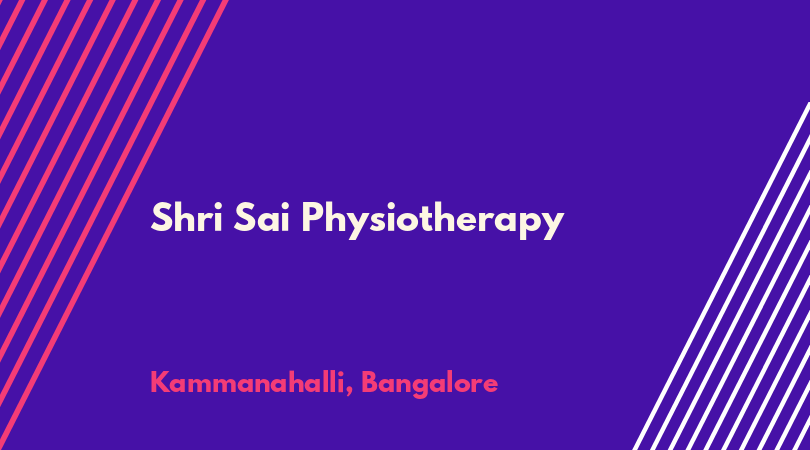 Shri Sai Physiotherapy

Kammanahalli, Bangalore